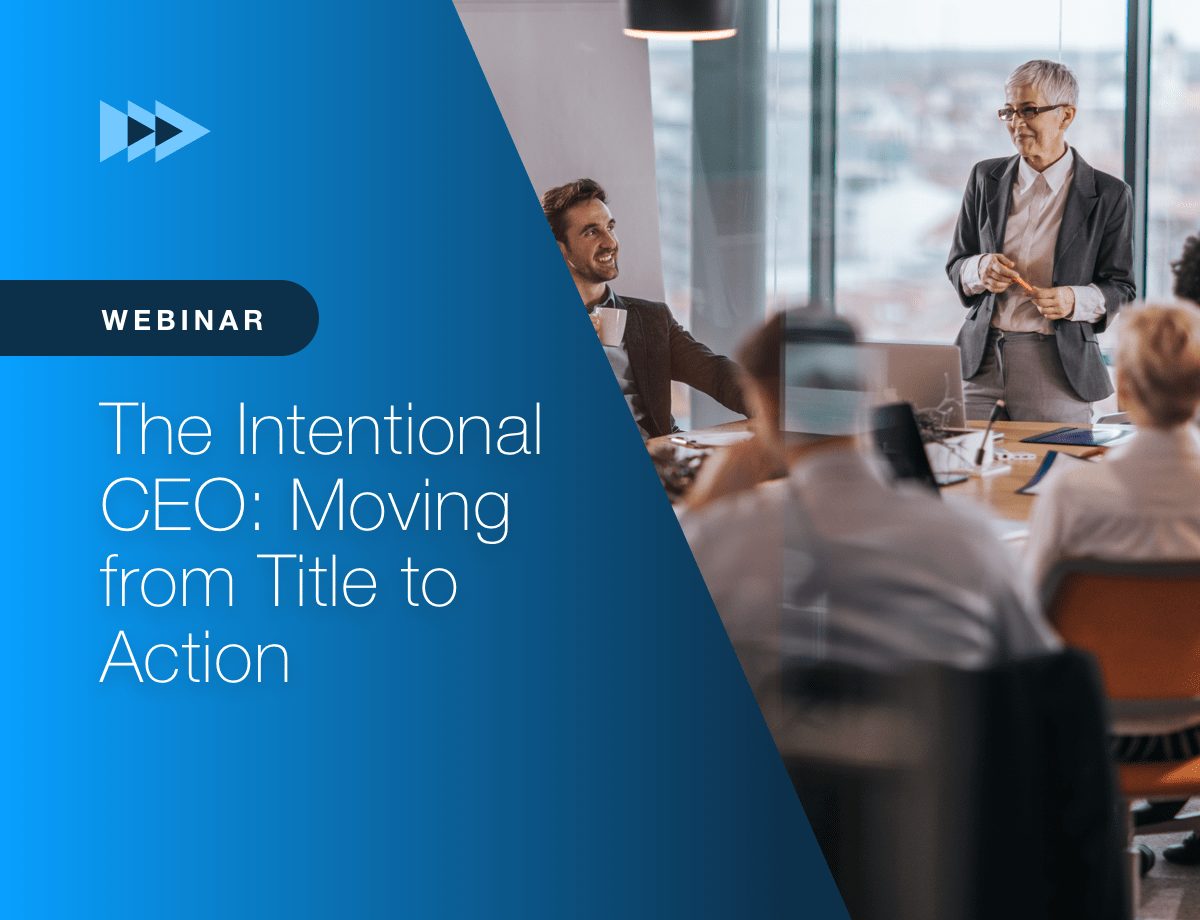 WEBINAR

The Intentional CEO: Moving from Title to Action